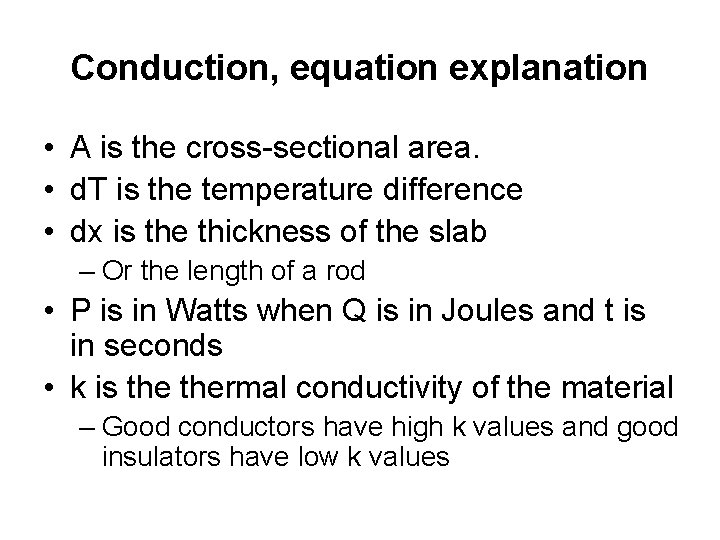 Conduction, equation explanation

• A is the cross-sectional area.
• dT is the temperature difference
• dx is the thickness of the slab
  – Or the length of a rod
• P is in Watts when Q is in Joules and t is in seconds
• k is the thermal conductivity of the material
  – Good conductors have high k values and good insulators have low k values